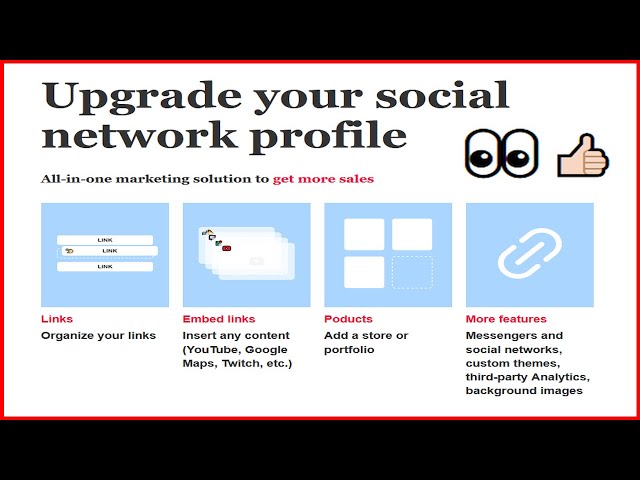 Upgrade your social network profile

All-in-one marketing solution to get more sales

LINK
LINK
LINK

Links
Organize your links

Embed links
Insert any content (YouTube, Google Maps, Twitch, etc.)

Poducts
Add a store or portfolio

More features
Messengers and social networks, custom themes, third-party Analytics, background images